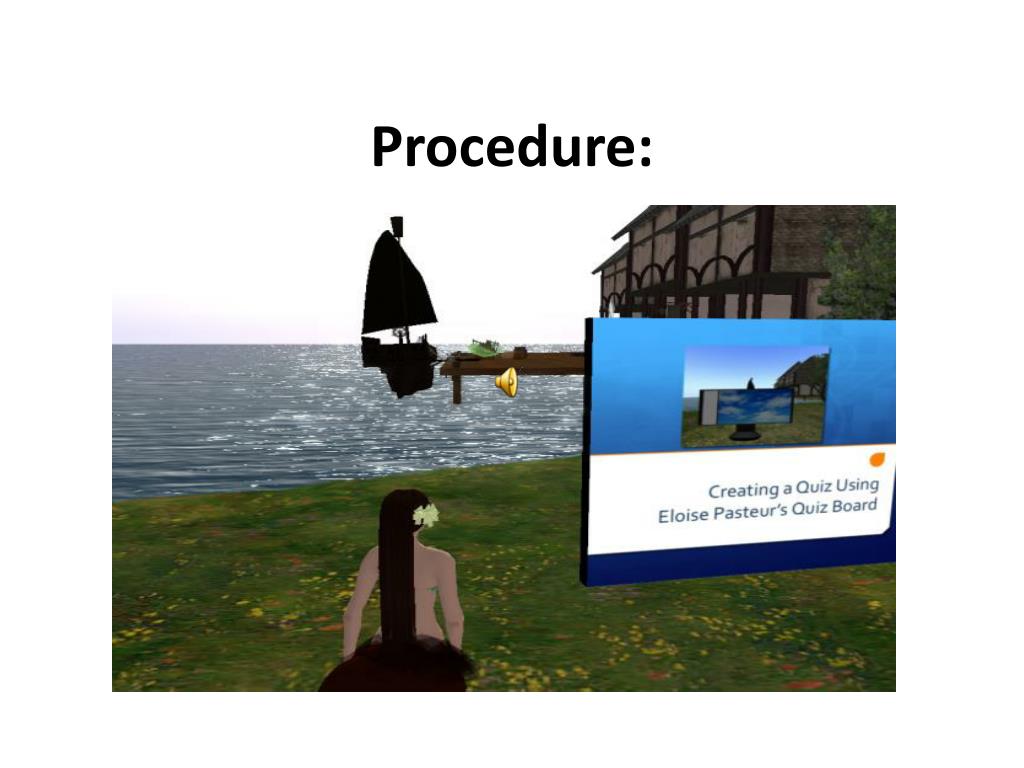 Procedure:

Creating a Quiz Using
Eloise Pasteur's Quiz Board